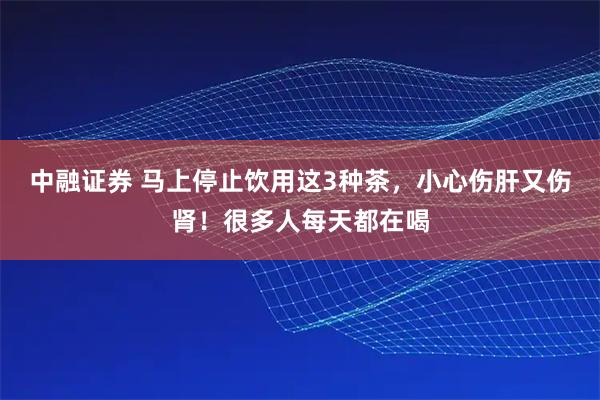 中融证券 马上停止饮用这3种茶，小心伤肝又伤肾！很多人每天都在喝